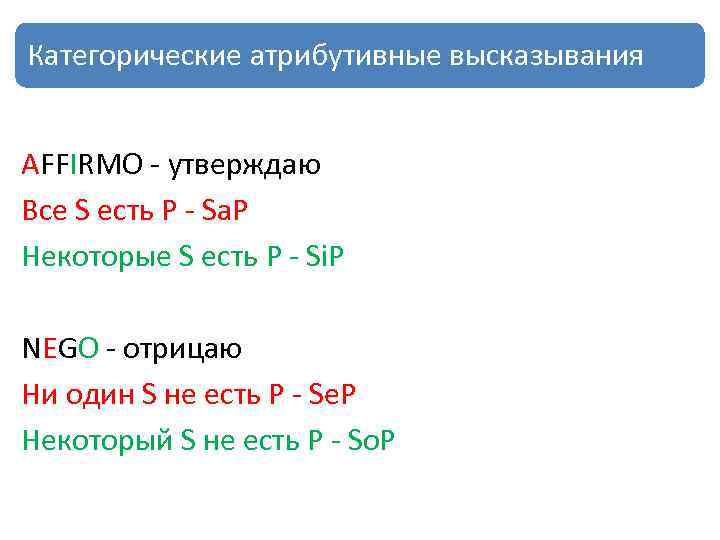 Категорические атрибутивные высказывания

AFFIRMO - утверждаю
Все S есть P - SaP
Некоторые S есть P - SiP

NEGO - отрицаю
Ни один S не есть P - SeP
Некоторый S не есть P - SoP